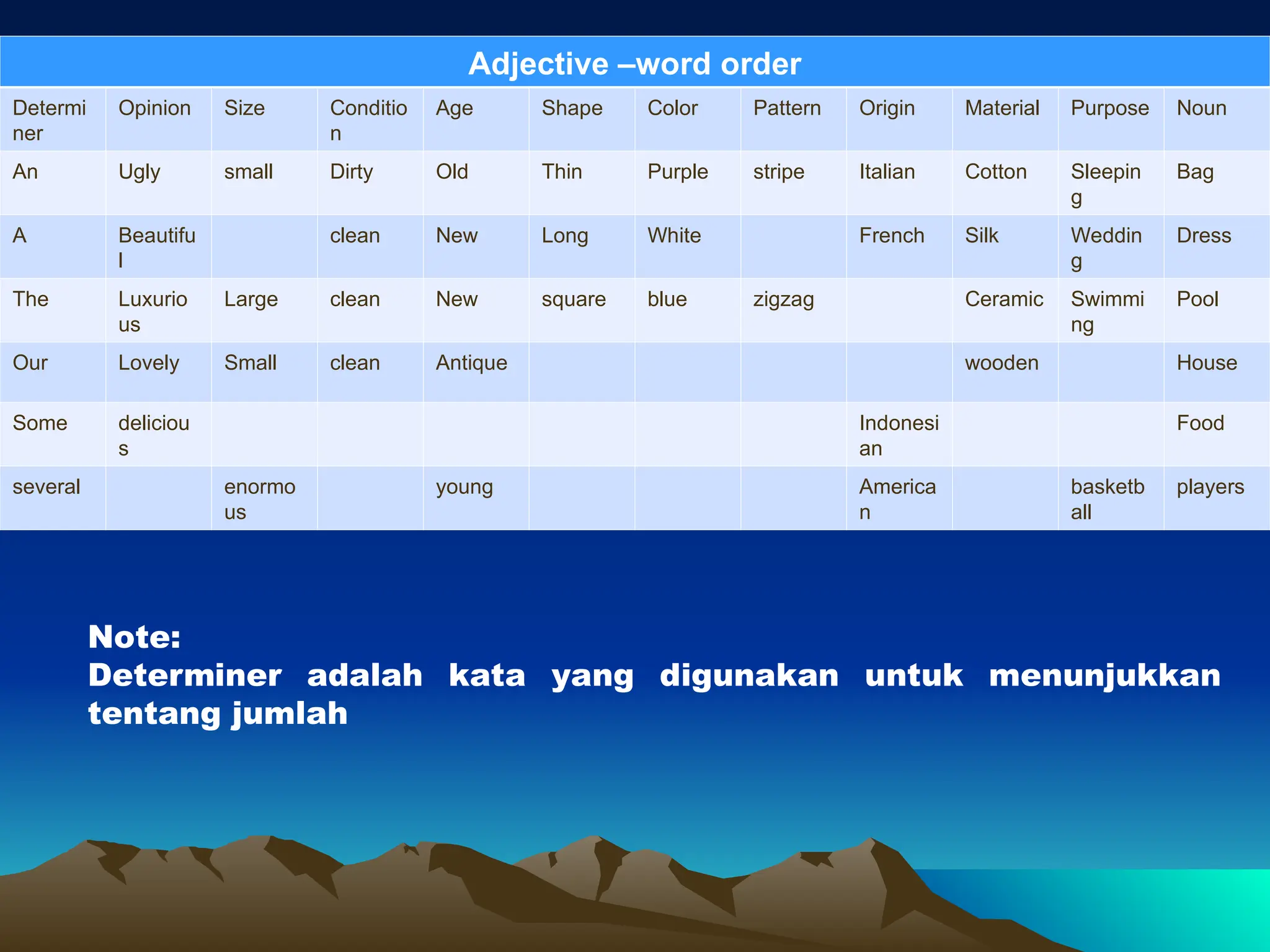 Adjective –word order

| Determiner | Opinion | Size | Condition | Age | Shape | Color | Pattern | Origin | Material | Purpose | Noun |
|---|---|---|---|---|---|---|---|---|---|---|---|
| An | Ugly | small | Dirty | Old | Thin | Purple | stripe | Italian | Cotton | Sleeping | Bag |
| A | Beautiful | | clean | New | Long | White | | French | Silk | Wedding | Dress |
| The | Luxurious | Large | clean | New | square | blue | zigzag | | Ceramic | Swimming | Pool |
| Our | Lovely | Small | clean | Antique | | | | | wooden | | House |
| Some | delicious | | | | | | | Indonesian | | | Food |
| several | | enormous | | young | | | | American | | basketball | players |

Note:
Determiner adalah kata yang digunakan untuk menunjukkan tentang jumlah